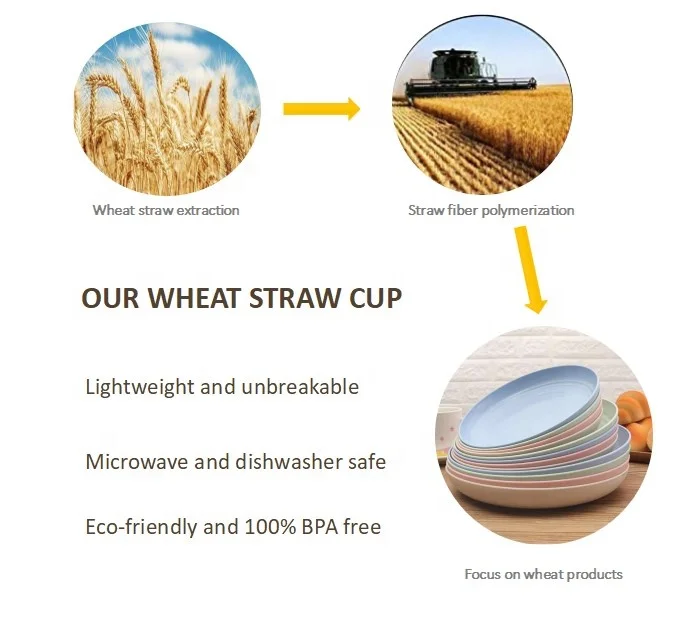 Wheat straw extraction

Straw fiber polymerization

OUR WHEAT STRAW CUP

Lightweight and unbreakable

Microwave and dishwasher safe

Eco-friendly and 100% BPA free

Focus on wheat products